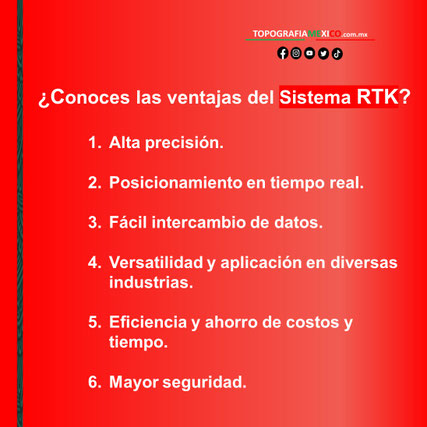 TOPOGRAFIAMEXICO.com.mx

¿Conoces las ventajas del Sistema RTK?

1. Alta precisión.

2. Posicionamiento en tiempo real.

3. Fácil intercambio de datos.

4. Versatilidad y aplicación en diversas industrias.

5. Eficiencia y ahorro de costos y tiempo.

6. Mayor seguridad.